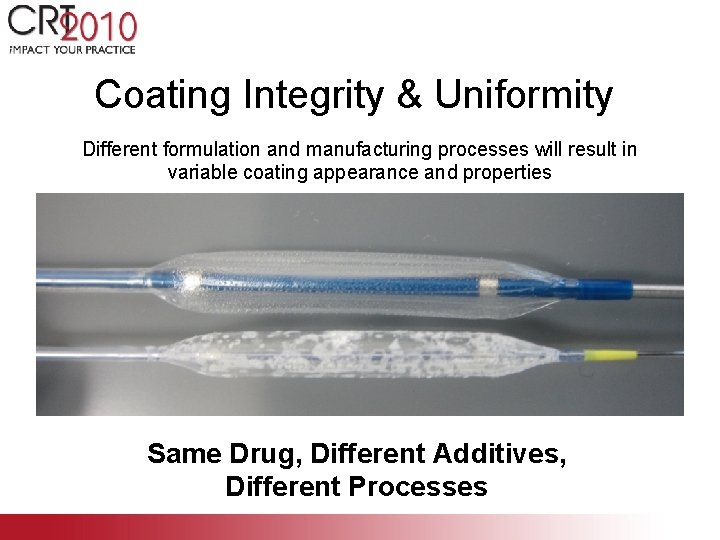 CRT 2010
IMPACT YOUR PRACTICE

Coating Integrity & Uniformity

Different formulation and manufacturing processes will result in variable coating appearance and properties

Same Drug, Different Additives, Different Processes